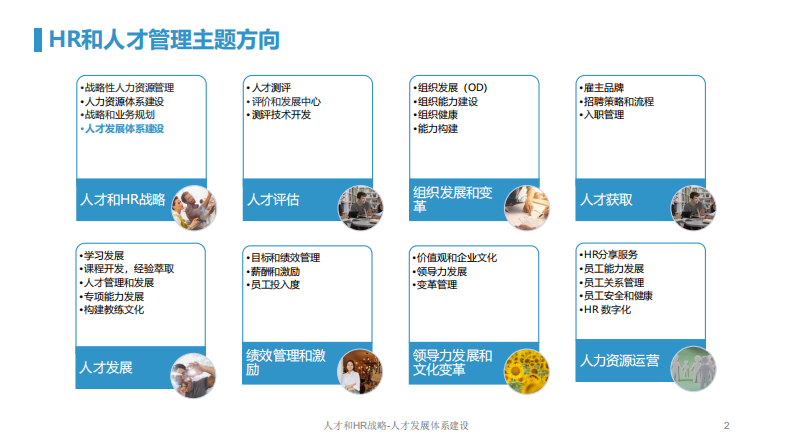 HR和人才管理主题方向

•战略性人力资源管理
•人力资源体系建设
•战略和业务规划
•人才发展体系建设

人才和HR战略

•人才测评
•评价和发展中心
•测评技术开发

人才评估

•组织发展（OD）
•组织能力建设
•组织健康
•能力构建

组织发展和变革

•雇主品牌
•招聘策略和流程
•入职管理

人才获取

•学习发展
•课程开发，经验萃取
•人才管理和发展
•专项能力发展
•构建教练文化

人才发展

•目标和绩效管理
•薪酬和激励
•员工投入度

绩效管理和激励

•价值观和企业文化
•领导力发展
•变革管理

领导力发展和文化变革

•HR分享服务
•员工能力发展
•员工关系管理
•员工安全和健康
•HR 数字化

人力资源运营

人才和HR战略-人才发展体系建设

2